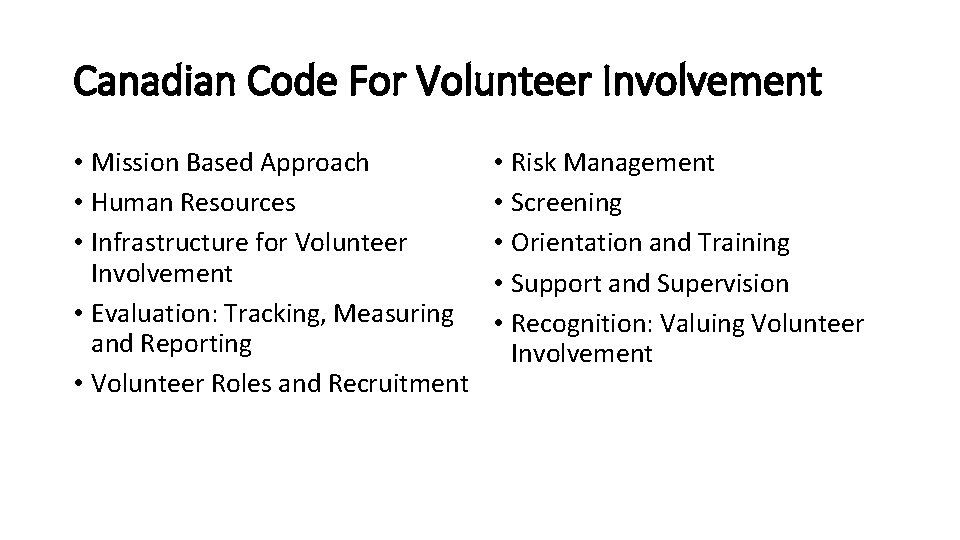 Canadian Code For Volunteer Involvement

• Mission Based Approach
• Human Resources
• Infrastructure for Volunteer Involvement
• Evaluation: Tracking, Measuring and Reporting
• Volunteer Roles and Recruitment

• Risk Management
• Screening
• Orientation and Training
• Support and Supervision
• Recognition: Valuing Volunteer Involvement